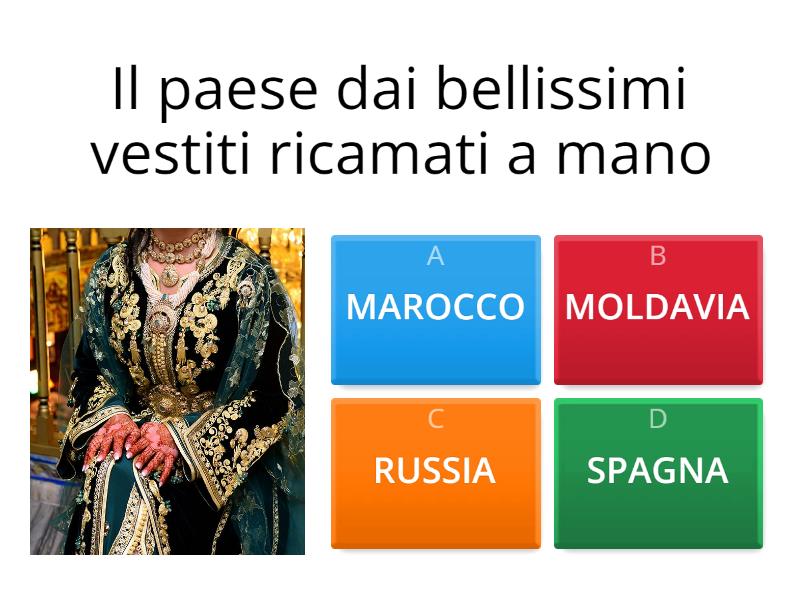 Il paese dai bellissimi vestiti ricamati a mano

A
MAROCCO

B
MOLDAVIA

C
RUSSIA

D
SPAGNA